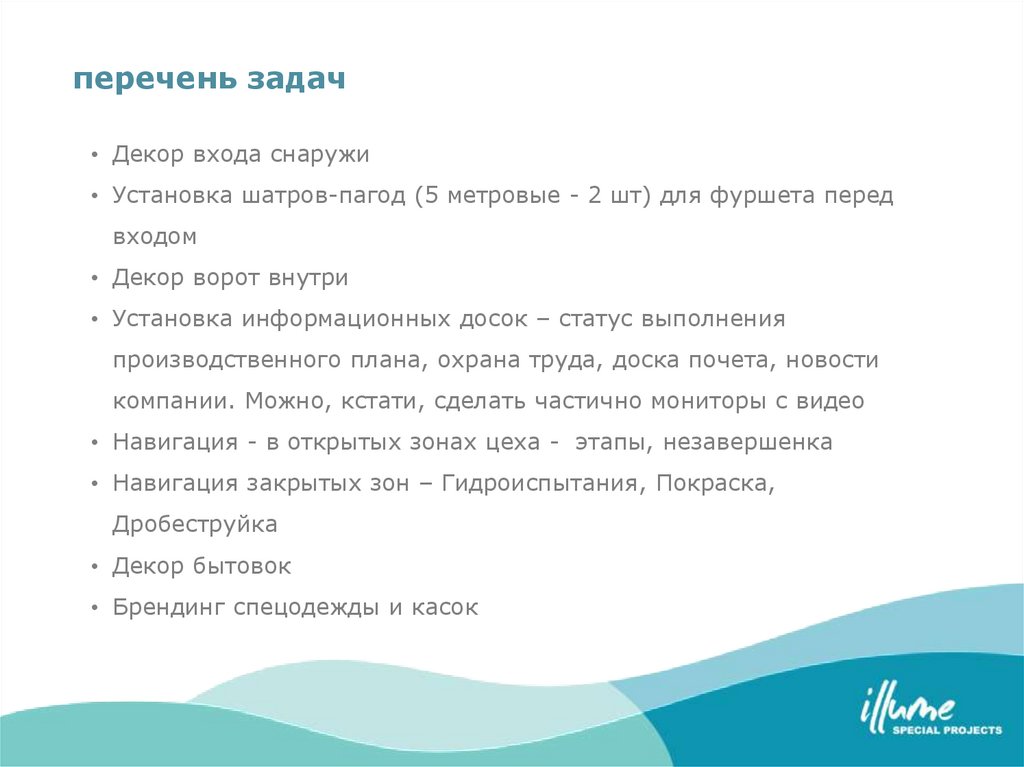 перечень задач

• Декор входа снаружи
• Установка шатров-пагод (5 метровые - 2 шт) для фуршета перед входом
• Декор ворот внутри
• Установка информационных досок – статус выполнения производственного плана, охрана труда, доска почета, новости компании. Можно, кстати, сделать частично мониторы с видео
• Навигация - в открытых зонах цеха - этапы, незавершенка
• Навигация закрытых зон – Гидроиспытания, Покраска, Дробеструйка
• Декор бытовок
• Брендинг спецодежды и касок

illume
SPECIAL PROJECTS